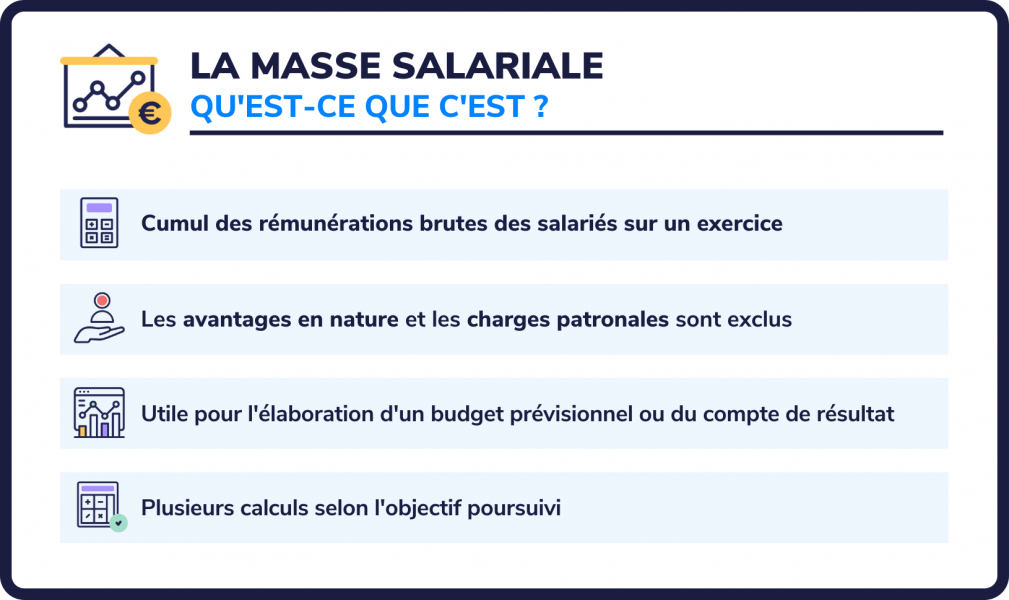 LA MASSE SALARIALE
QU'EST-CE QUE C'EST ?

Cumul des rémunérations brutes des salariés sur un exercice

Les avantages en nature et les charges patronales sont exclus

Utile pour l'élaboration d'un budget prévisionnel ou du compte de résultat

Plusieurs calculs selon l'objectif poursuivi